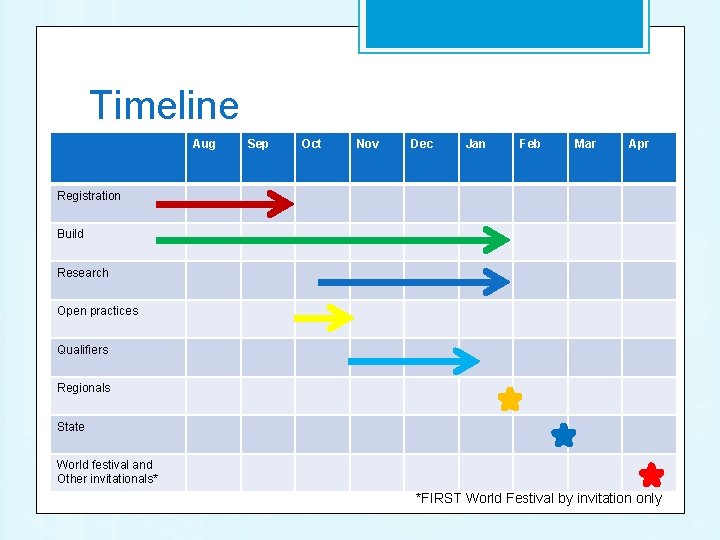 Timeline

| | Aug | Sep | Oct | Nov | Dec | Jan | Feb | Mar | Apr |
|---|---|---|---|---|---|---|---|---|---|
| Registration | | | | | | | | | |
| Build | | | | | | | | | |
| Research | | | | | | | | | |
| Open practices | | | | | | | | | |
| Qualifiers | | | | | | | | | |
| Regionals | | | | | | | | | |
| State | | | | | | | | | |
| World festival and Other invitationals* | | | | | | | | | |

*FIRST World Festival by invitation only